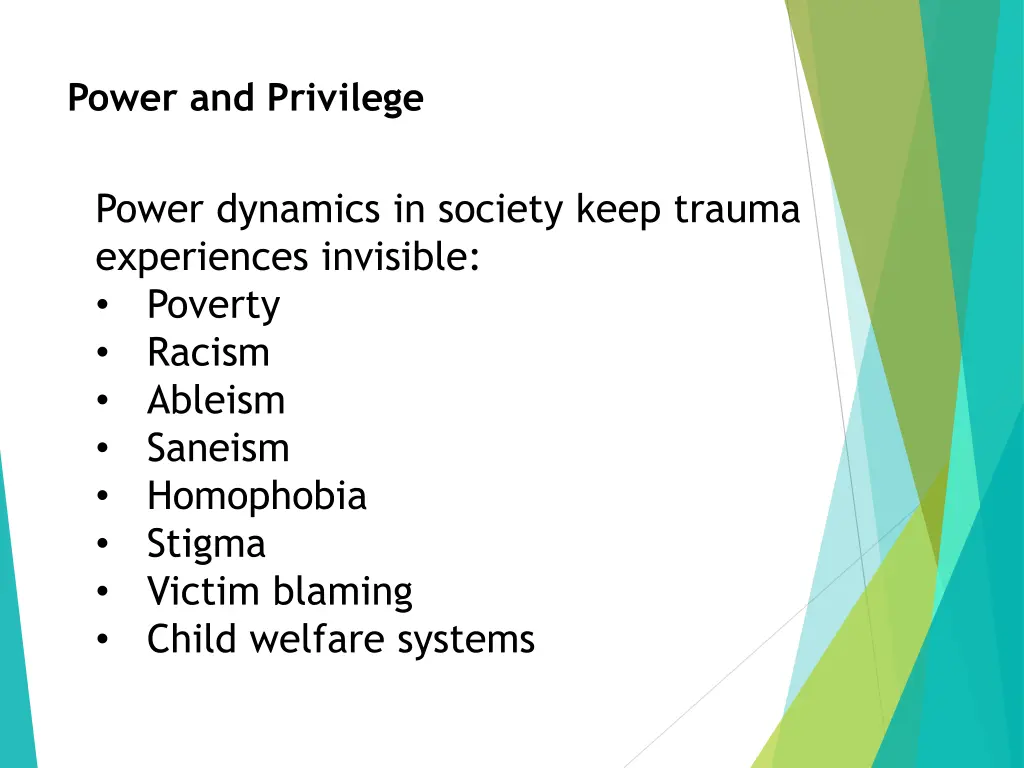 Power and Privilege

Power dynamics in society keep trauma experiences invisible:
• Poverty
• Racism
• Ableism
• Saneism
• Homophobia
• Stigma
• Victim blaming
• Child welfare systems